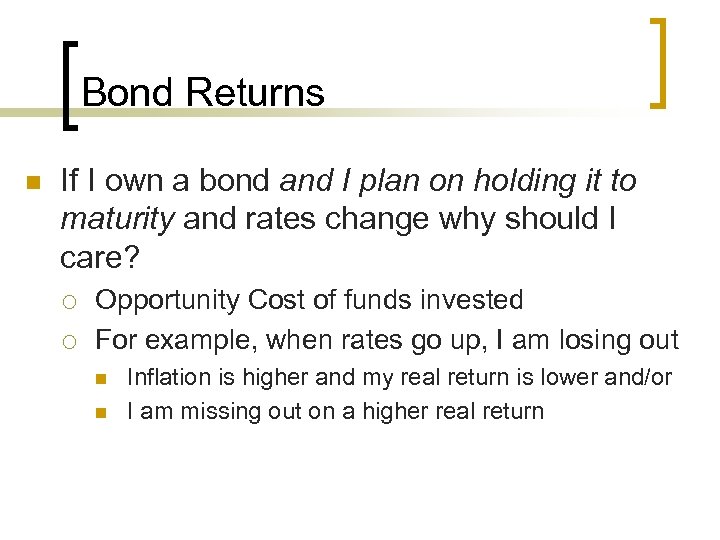 Bond Returns

If I own a bond and I plan on holding it to maturity and rates change why should I care?

Opportunity Cost of funds invested

For example, when rates go up, I am losing out

Inflation is higher and my real return is lower and/or

I am missing out on a higher real return